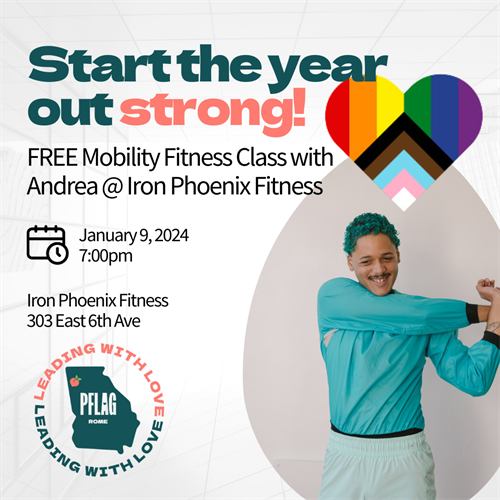 Start the year out strong!

FREE Mobility Fitness Class with Andrea @ Iron Phoenix Fitness

January 9, 2024
7:00pm

Iron Phoenix Fitness
303 East 6th Ave

LEADING WITH LOVE
LEADING WITH LOVE
PFLAG
ROME